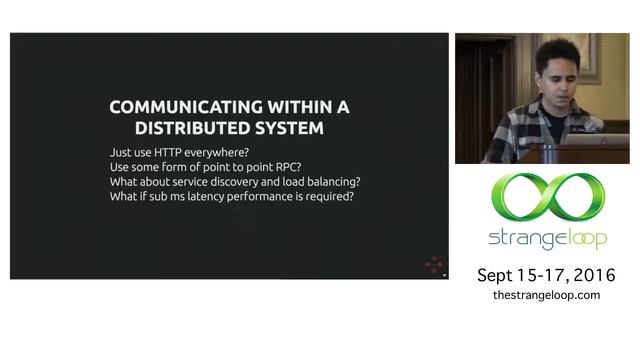 COMMUNICATING WITHIN A DISTRIBUTED SYSTEM

Just use HTTP everywhere?
Use some form of point to point RPC?
What about service discovery and load balancing?
What if sub ms latency performance is required?

strangeloop

Sept 15-17, 2016
thestrangeloop.com